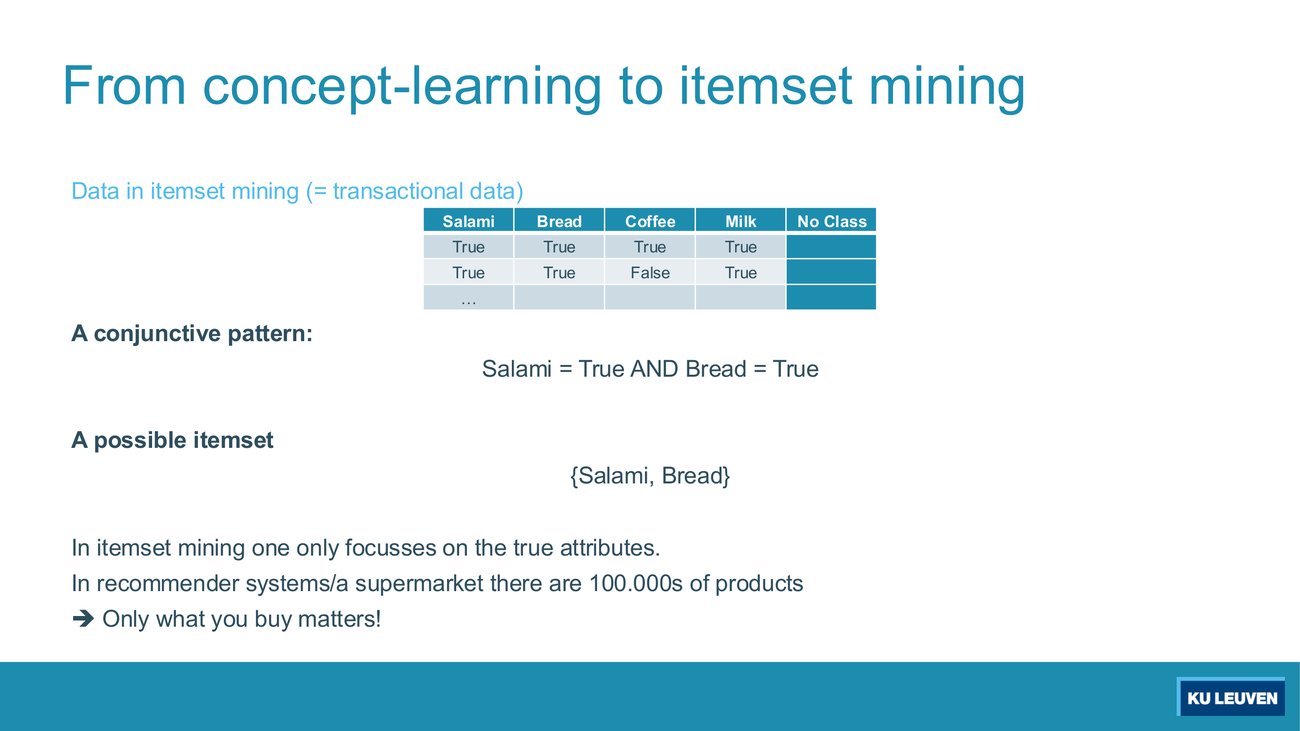 From concept-learning to itemset mining

Data in itemset mining (= transactional data)

| Salami | Bread | Coffee | Milk | No Class |
|---|---|---|---|---|
| True | True | True | True | |
| True | True | False | True | |
| … | | | | |

**A conjunctive pattern:**

Salami = True AND Bread = True

**A possible itemset**

{Salami, Bread}

In itemset mining one only focusses on the true attributes.

In recommender systems/a supermarket there are 100.000s of products

➔ Only what you buy matters!

KU LEUVEN